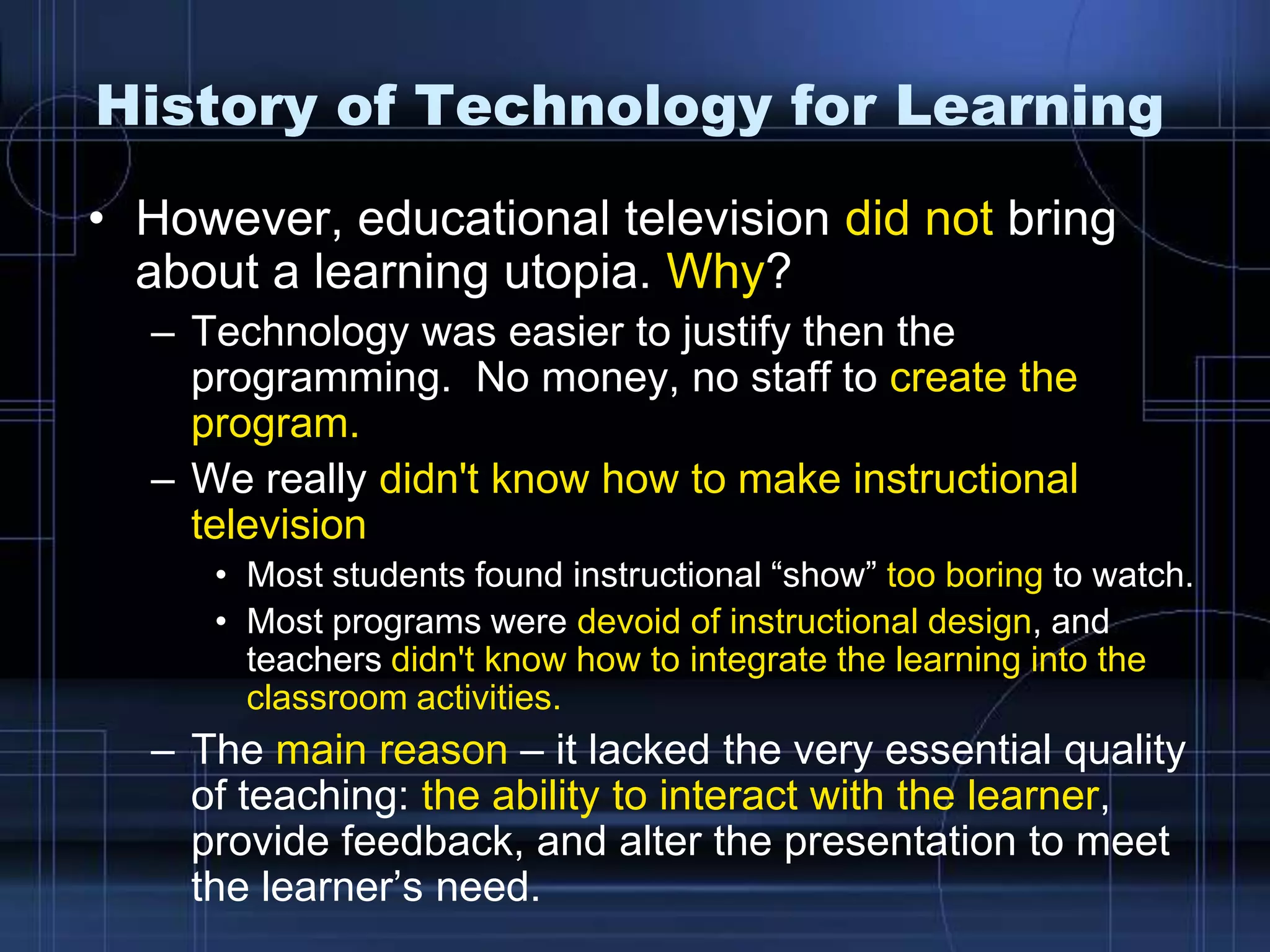 History of Technology for Learning

• However, educational television did not bring about a learning utopia. Why?

– Technology was easier to justify then the programming.  No money, no staff to create the program.

– We really didn't know how to make instructional television

• Most students found instructional “show” too boring to watch.

• Most programs were devoid of instructional design, and teachers didn't know how to integrate the learning into the classroom activities.

– The main reason – it lacked the very essential quality of teaching: the ability to interact with the learner, provide feedback, and alter the presentation to meet the learner’s need.